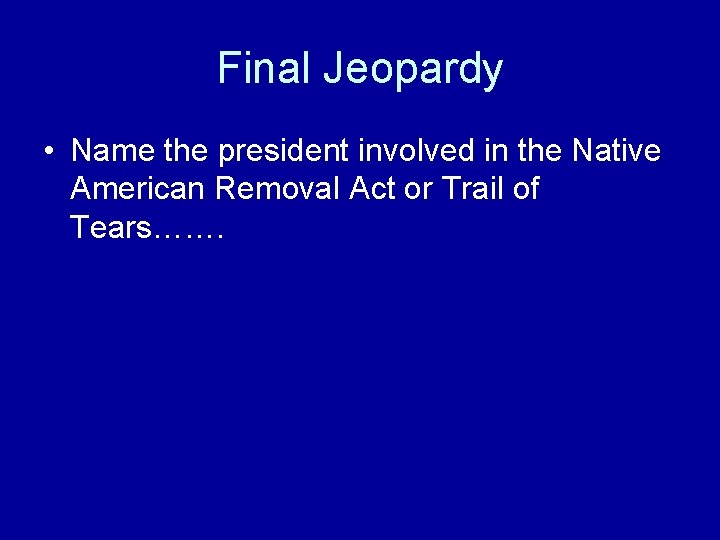 Final Jeopardy

• Name the president involved in the Native American Removal Act or Trail of Tears…….